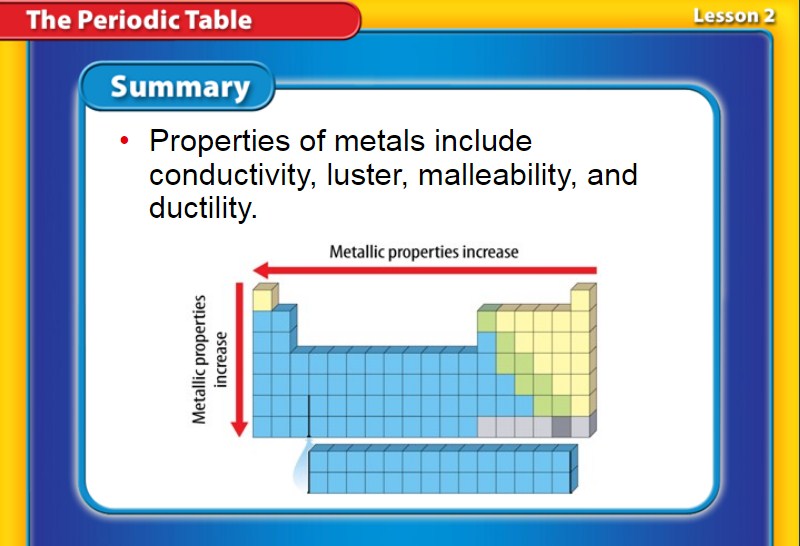 The Periodic Table

Lesson 2

Summary

• Properties of metals include conductivity, luster, malleability, and ductility.

Metallic properties increase

Metallic properties increase